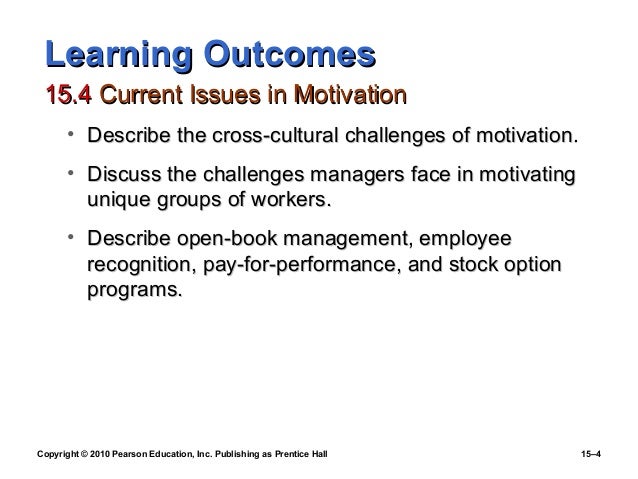 Learning Outcomes

15.4 Current Issues in Motivation

• Describe the cross-cultural challenges of motivation.

• Discuss the challenges managers face in motivating unique groups of workers.

• Describe open-book management, employee recognition, pay-for-performance, and stock option programs.

Copyright © 2010 Pearson Education, Inc. Publishing as Prentice Hall

15–4